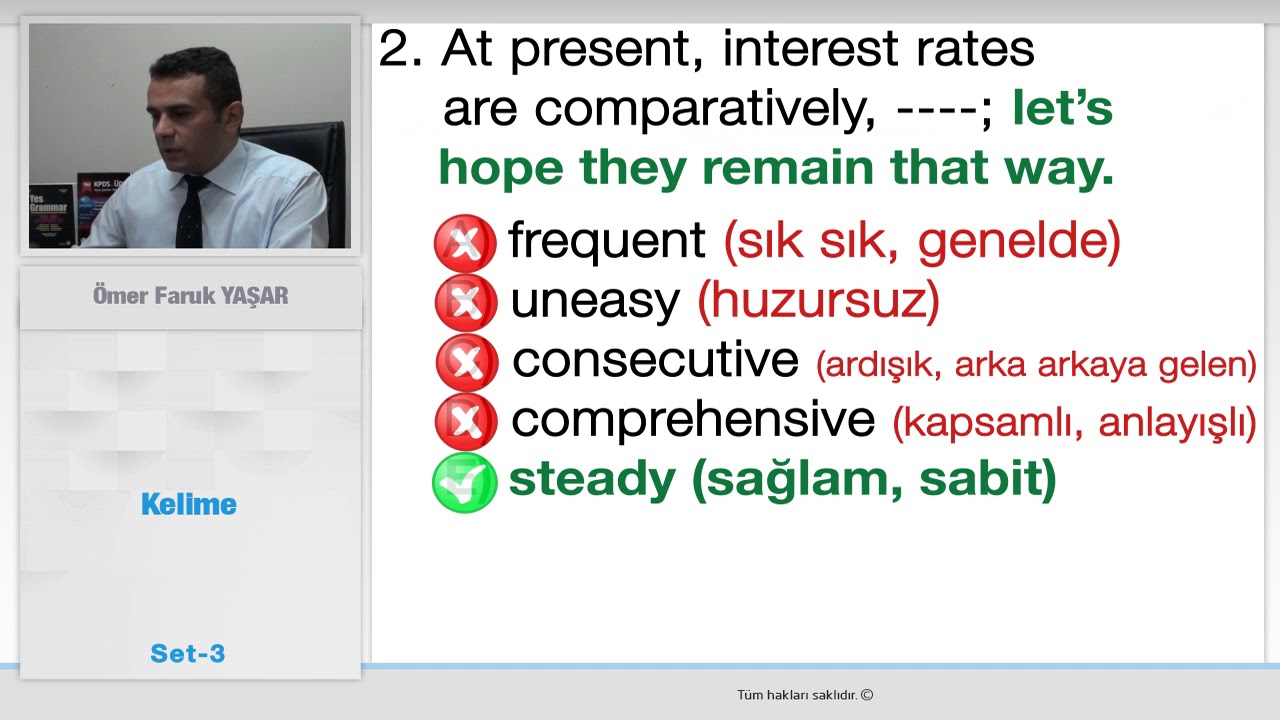 Yes Grammar

KPDS

Ömer Faruk YAŞAR

Kelime

Set-3

2. At present, interest rates are comparatively, ----; let's hope they remain that way.

frequent (sık sık, genelde)
uneasy (huzursuz)
consecutive (ardışık, arka arkaya gelen)
comprehensive (kapsamlı, anlayışlı)
steady (sağlam, sabit)

Tüm hakları saklıdır. ©